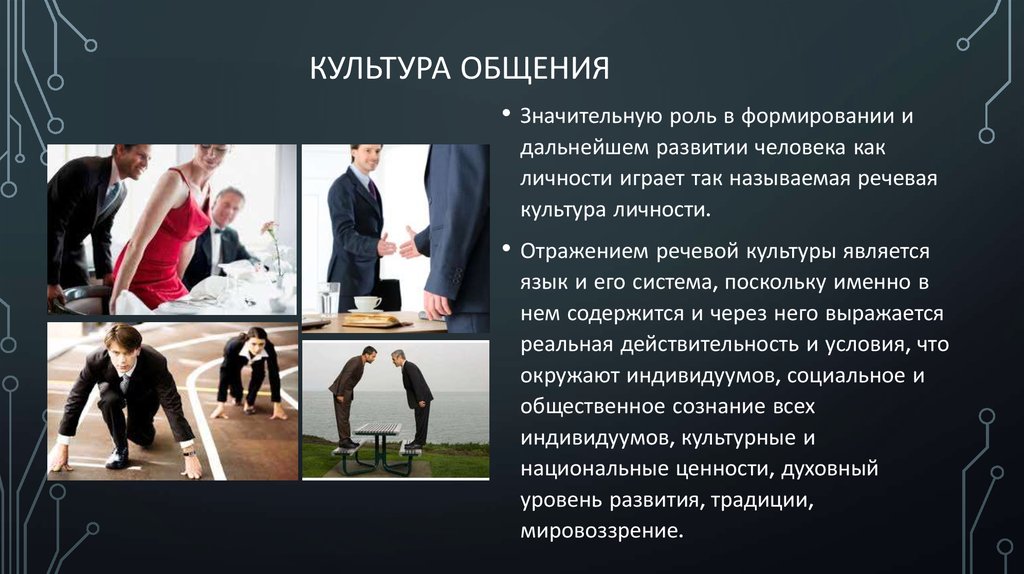 КУЛЬТУРА ОБЩЕНИЯ

• Значительную роль в формировании и дальнейшем развитии человека как личности играет так называемая речевая культура личности.

• Отражением речевой культуры является язык и его система, поскольку именно в нем содержится и через него выражается реальная действительность и условия, что окружают индивидуумов, социальное и общественное сознание всех индивидуумов, культурные и национальные ценности, духовный уровень развития, традиции, мировоззрение.